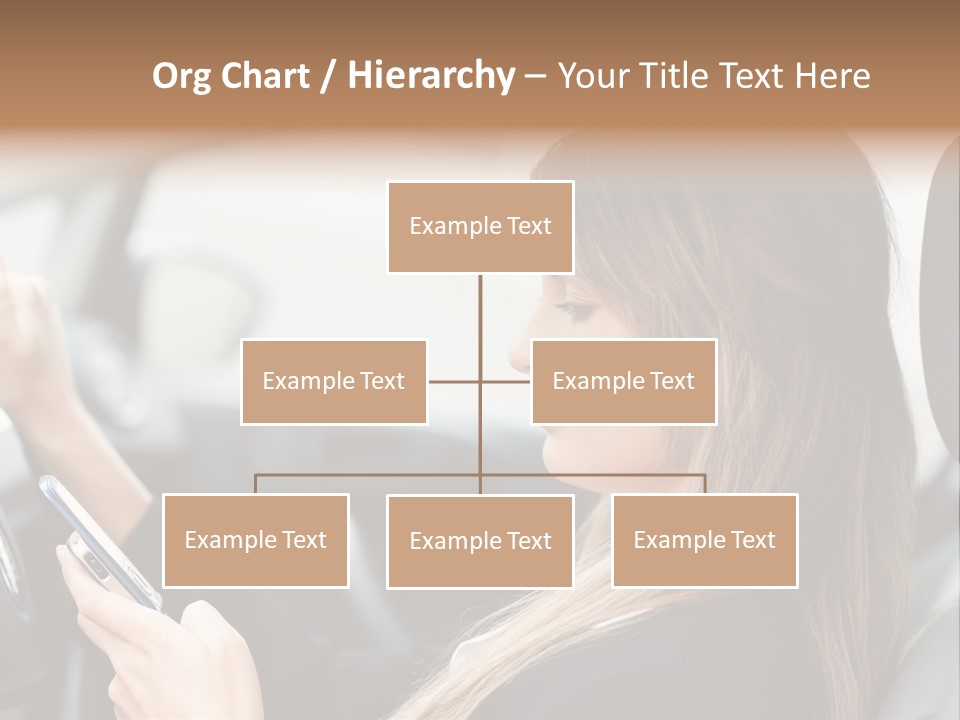 Org Chart / Hierarchy – Your Title Text Here

Example Text

Example Text

Example Text

Example Text

Example Text

Example Text